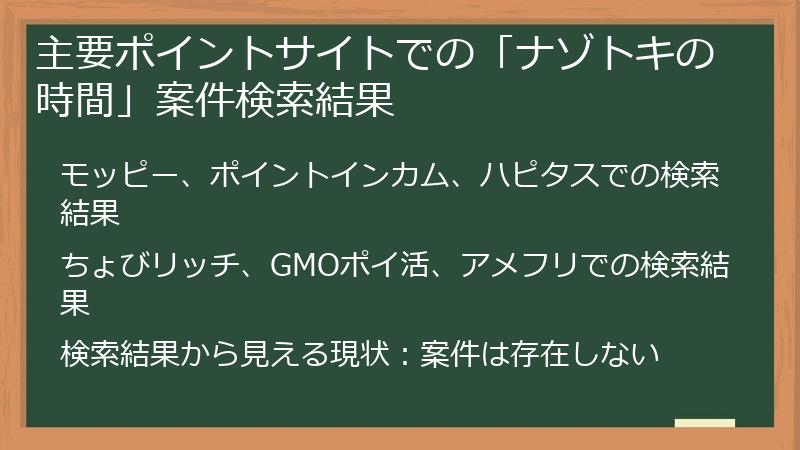 主要ポイントサイトでの「ナゾトキの時間」案件検索結果

モッピー、ポイントインカム、ハピタスでの検索結果

ちょびリッチ、GMOポイ活、アメフリでの検索結果

検索結果から見える現状：案件は存在しない